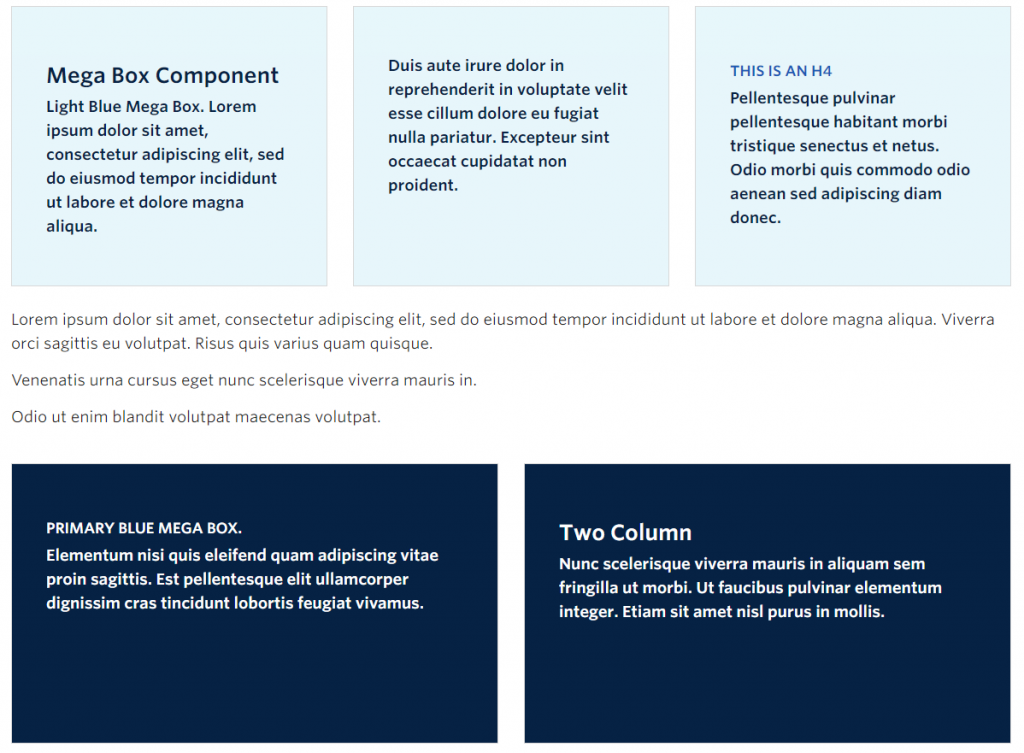 Mega Box Component
Light Blue Mega Box. Lorem ipsum dolor sit amet, consectetur adipiscing elit, sed do eiusmod tempor incididunt ut labore et dolore magna aliqua.

Duis aute irure dolor in reprehenderit in voluptate velit esse cillum dolore eu fugiat nulla pariatur. Excepteur sint occaecat cupidatat non proident.

THIS IS AN H4
Pellentesque pulvinar pellentesque habitant morbi tristique senectus et netus. Odio morbi quis commodo odio aenean sed adipiscing diam donec.

Lorem ipsum dolor sit amet, consectetur adipiscing elit, sed do eiusmod tempor incididunt ut labore et dolore magna aliqua. Viverra orci sagittis eu volutpat. Risus quis varius quam quisque.

Venenatis urna cursus eget nunc scelerisque viverra mauris in.

Odio ut enim blandit volutpat maecenas volutpat.

PRIMARY BLUE MEGA BOX.
Elementum nisi quis eleifend quam adipiscing vitae proin sagittis. Est pellentesque elit ullamcorper dignissim cras tincidunt lobortis feugiat vivamus.

Two Column
Nunc scelerisque viverra mauris in aliquam sem fringilla ut morbi. Ut faucibus pulvinar elementum integer. Etiam sit amet nisl purus in mollis.